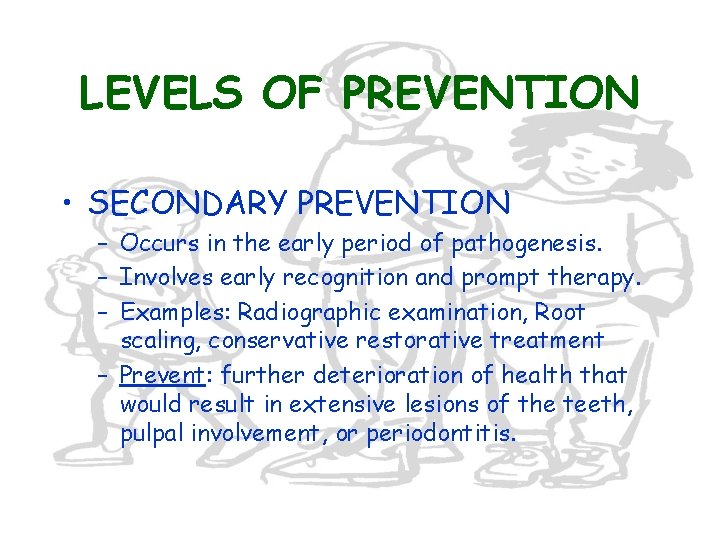 LEVELS OF PREVENTION

• SECONDARY PREVENTION
– Occurs in the early period of pathogenesis.
– Involves early recognition and prompt therapy.
– Examples: Radiographic examination, Root scaling, conservative restorative treatment
– Prevent: further deterioration of health that would result in extensive lesions of the teeth, pulpal involvement, or periodontitis.